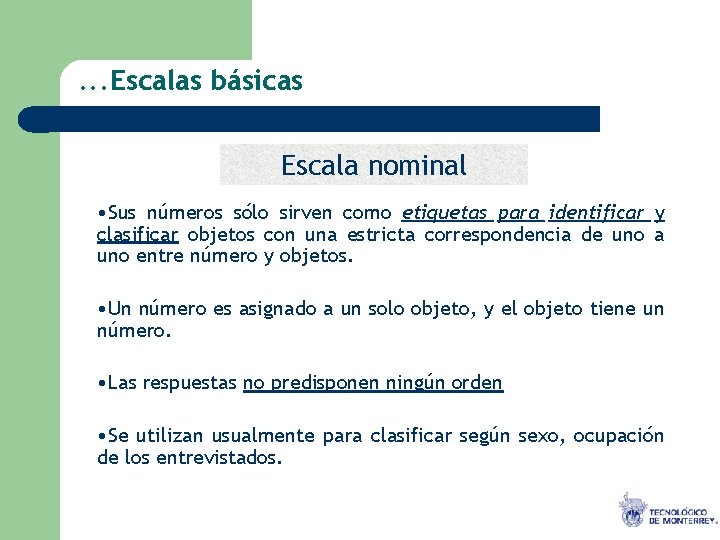 ...Escalas básicas

Escala nominal

•Sus números sólo sirven como etiquetas para identificar y clasificar objetos con una estricta correspondencia de uno a uno entre número y objetos.

•Un número es asignado a un solo objeto, y el objeto tiene un número.

•Las respuestas no predisponen ningún orden

•Se utilizan usualmente para clasificar según sexo, ocupación de los entrevistados.

TECNOLÓGICO DE MONTERREY.